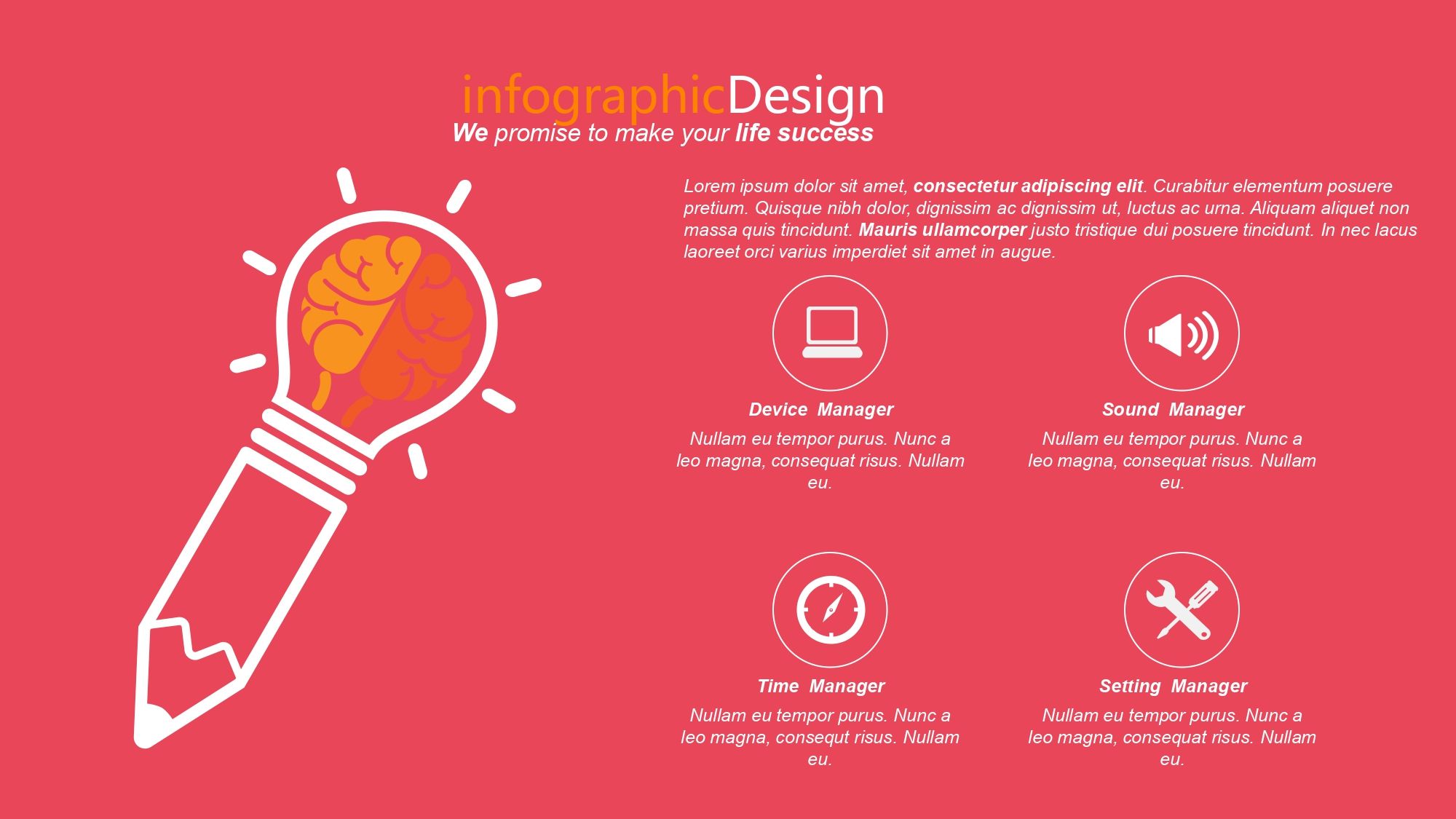 infographicDesign
We promise to make your life success

Lorem ipsum dolor sit amet, consectetur adipiscing elit. Curabitur elementum posuere pretium. Quisque nibh dolor, dignissim ac dignissim ut, luctus ac urna. Aliquam aliquet non massa quis tincidunt. Mauris ullamcorper justo tristique dui posuere tincidunt. In nec lacus laoreet orci varius imperdiet sit amet in augue.

Device Manager
Nullam eu tempor purus. Nunc a leo magna, consequat risus. Nullam eu.

Sound Manager
Nullam eu tempor purus. Nunc a leo magna, consequat risus. Nullam eu.

Time Manager
Nullam eu tempor purus. Nunc a leo magna, consequt risus. Nullam eu.

Setting Manager
Nullam eu tempor purus. Nunc a leo magna, consequat risus. Nullam eu.